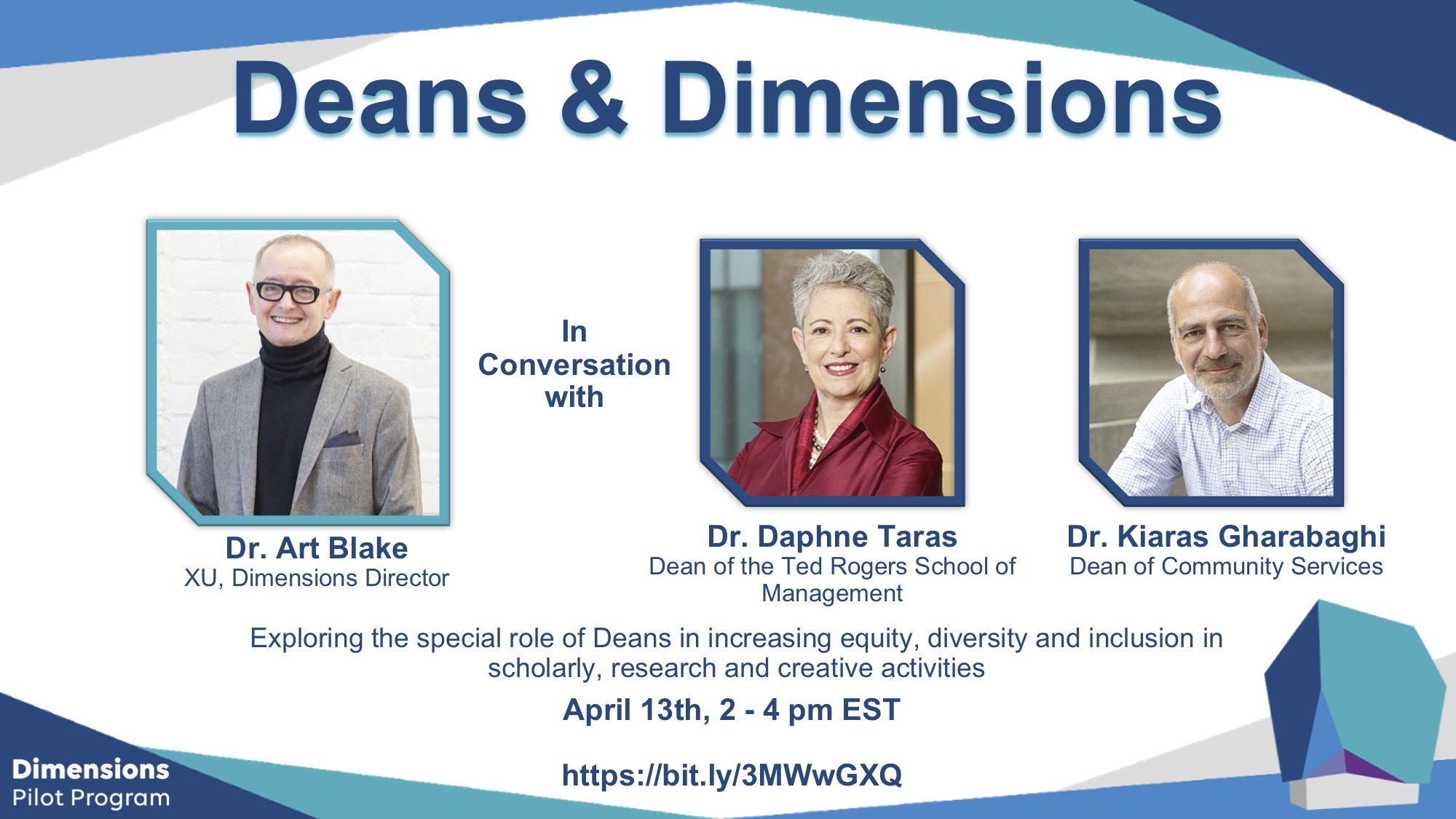 Deans & Dimensions

Dr. Art Blake
XU, Dimensions Director

In Conversation with

Dr. Daphne Taras
Dean of the Ted Rogers School of Management

Dr. Kiaras Gharabaghi
Dean of Community Services

Exploring the special role of Deans in increasing equity, diversity and inclusion in scholarly, research and creative activities

April 13th, 2 - 4 pm EST

https://bit.ly/3MWwGXQ

Dimensions
Pilot Program